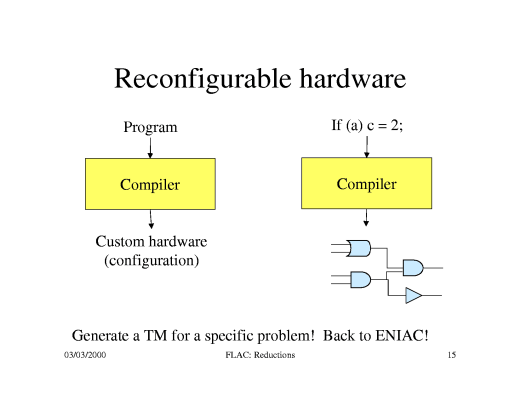 Reconfigurable hardware

Program

Compiler

Custom hardware (configuration)

If (a) c = 2;

Compiler

Generate a TM for a specific problem! Back to ENIAC!

03/03/2000

FLAC: Reductions

15